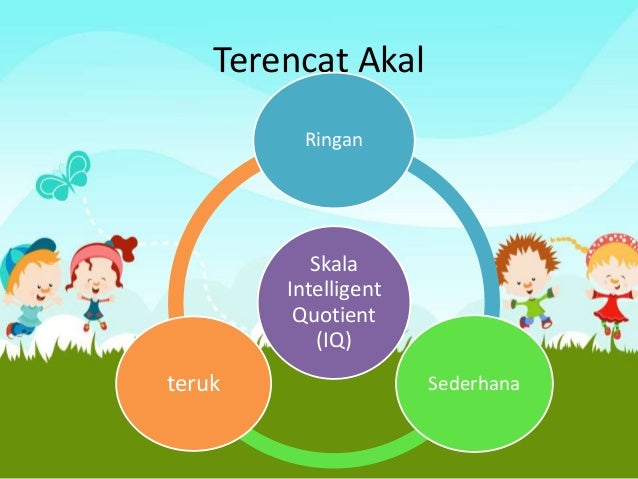 Terencat Akal

Ringan

Skala Intelligent Quotient (IQ)

teruk

Sederhana